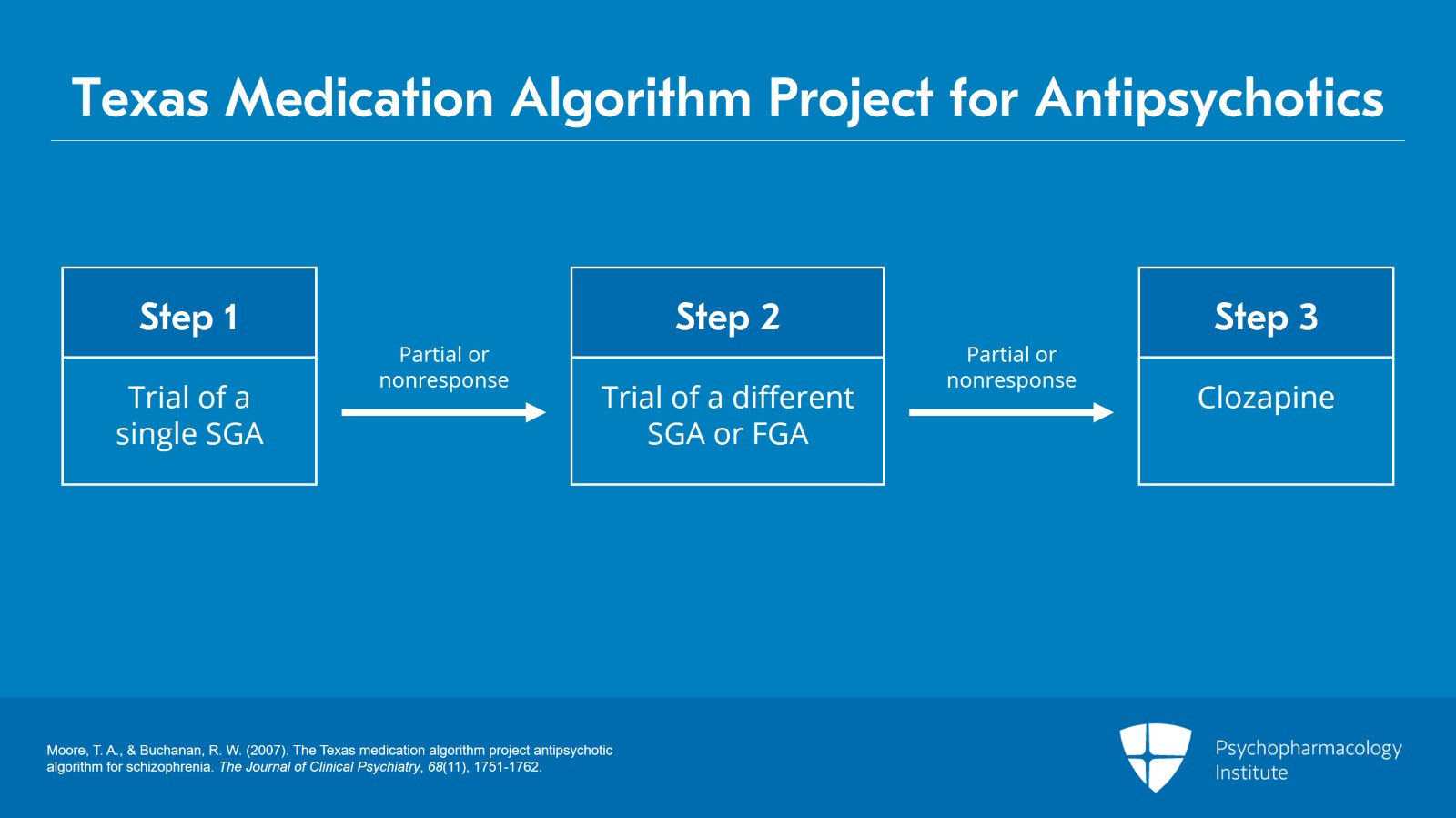 Texas Medication Algorithm Project for Antipsychotics

Step 1

Trial of a single SGA

Partial or nonresponse

Step 2

Trial of a different SGA or FGA

Partial or nonresponse

Step 3

Clozapine

Moore, T. A., & Buchanan, R. W. (2007). The Texas medication algorithm project antipsychotic algorithm for schizophrenia. The Journal of Clinical Psychiatry, 68(11), 1751-1762.

Psychopharmacology Institute